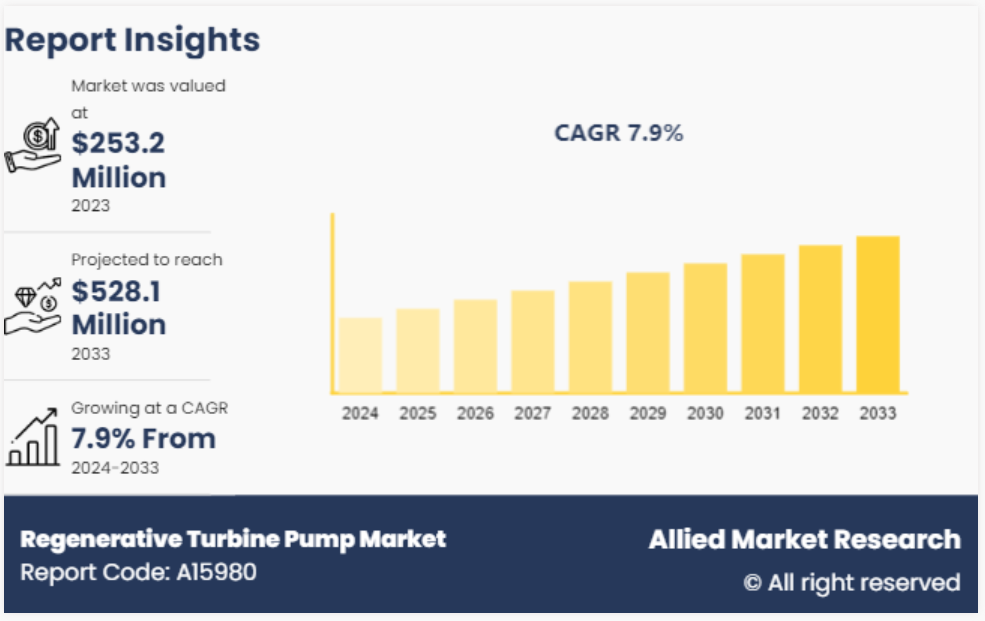 Report Insights

Market was valued at
$253.2 Million
2023

Projected to reach
$528.1 Million
2033

Growing at a CAGR
7.9% From
2024-2033

CAGR 7.9%

2024 2025 2026 2027 2028 2029 2030 2031 2032 2033

Regenerative Turbine Pump Market
Report Code: A15980

Allied Market Research
© All right reserved